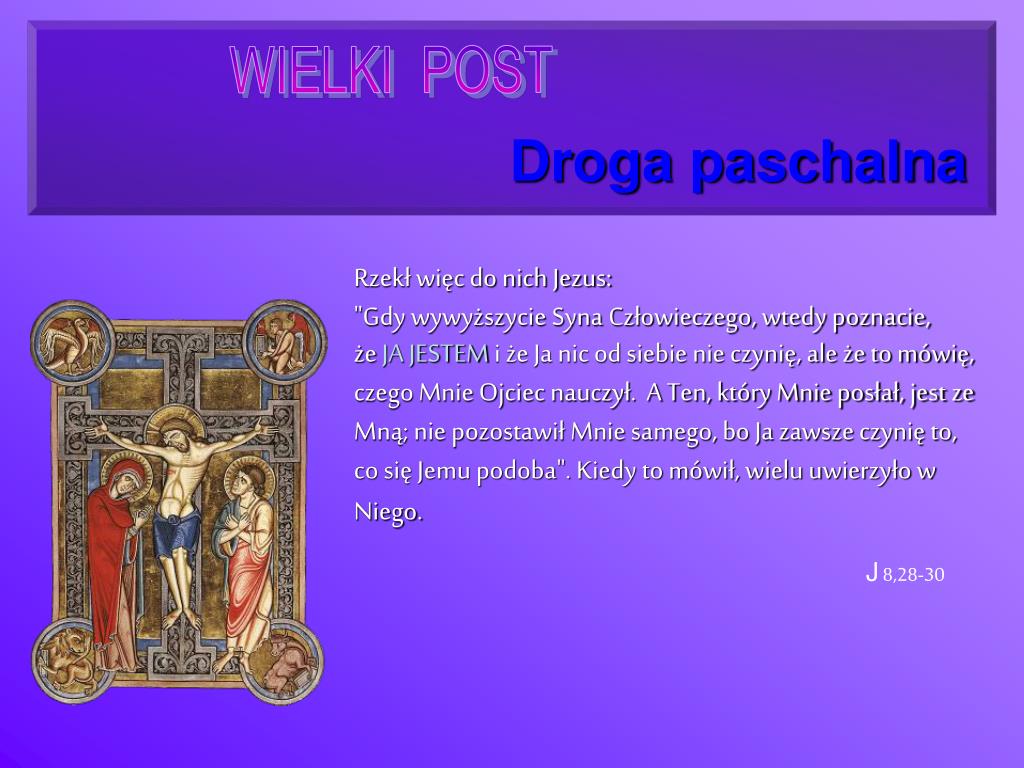 WIELKI POST

Droga paschalna

Rzekł więc do nich Jezus:
"Gdy wywyższycie Syna Człowieczego, wtedy poznacie, że JA JESTEM i że Ja nic od siebie nie czynię, ale że to mówię, czego Mnie Ojciec nauczył. A Ten, który Mnie posłał, jest ze Mną; nie pozostawił Mnie samego, bo Ja zawsze czynię to, co się Jemu podoba". Kiedy to mówił, wielu uwierzyło w Niego.

J 8,28-30